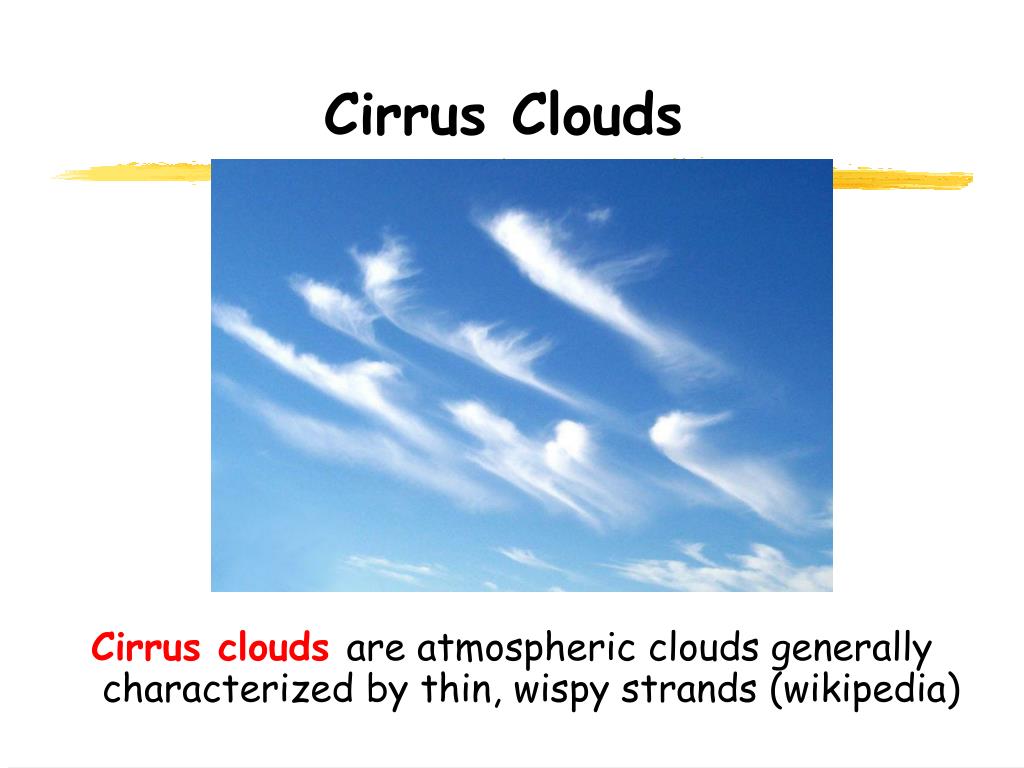 Cirrus Clouds

Cirrus clouds are atmospheric clouds generally characterized by thin, wispy strands (wikipedia)